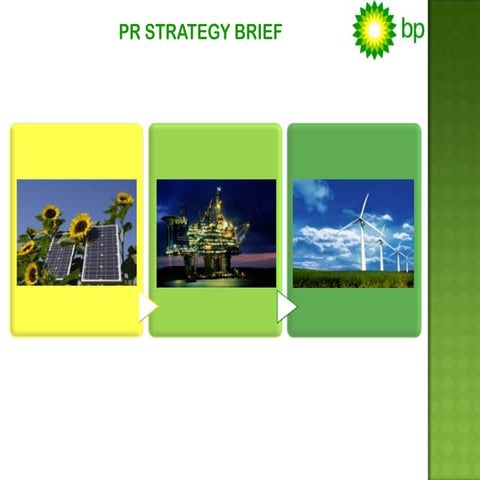 PR STRATEGY BRIEF

bp